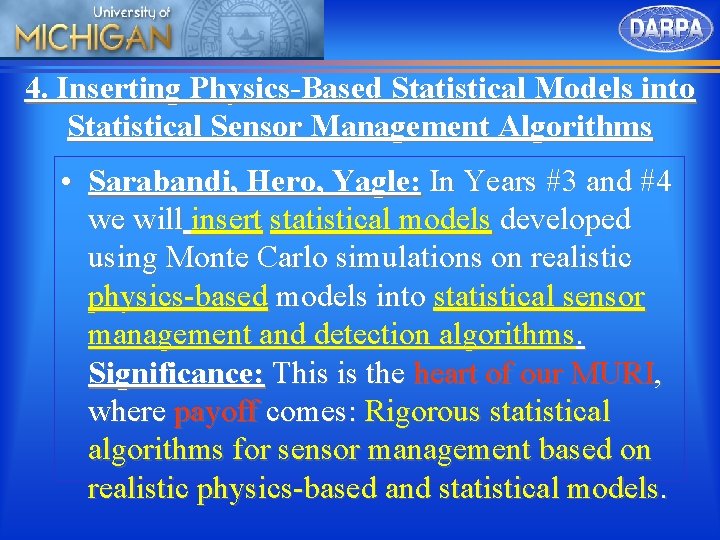 University of
MICHIGAN

DARPA

4. Inserting Physics-Based Statistical Models into Statistical Sensor Management Algorithms

• Sarabandi, Hero, Yagle: In Years #3 and #4 we will insert statistical models developed using Monte Carlo simulations on realistic physics-based models into statistical sensor management and detection algorithms. Significance: This is the heart of our MURI, where payoff comes: Rigorous statistical algorithms for sensor management based on realistic physics-based and statistical models.